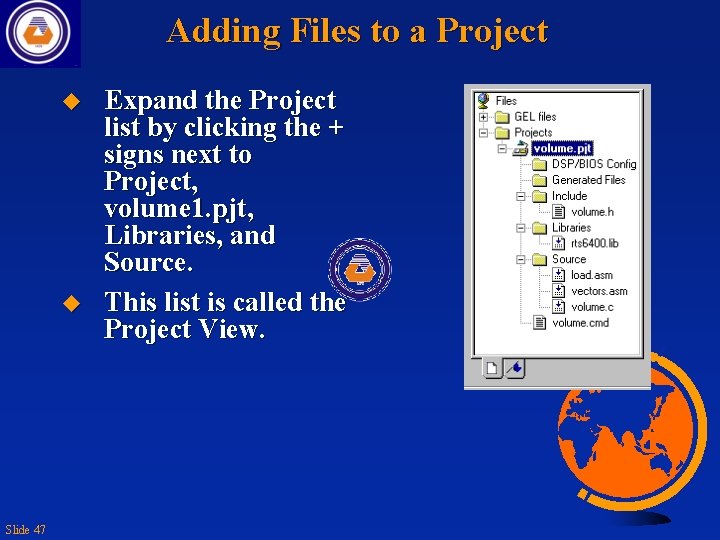 Adding Files to a Project

Expand the Project list by clicking the + signs next to Project, volume1.pjt, Libraries, and Source.

This list is called the Project View.

Files
GEL files
Projects
volume.pjt
DSP/BIOS Config
Generated Files
Include
volume.h
Libraries
rts6400.lib
Source
load.asm
vectors.asm
volume.c
volume.cmd

Slide 47